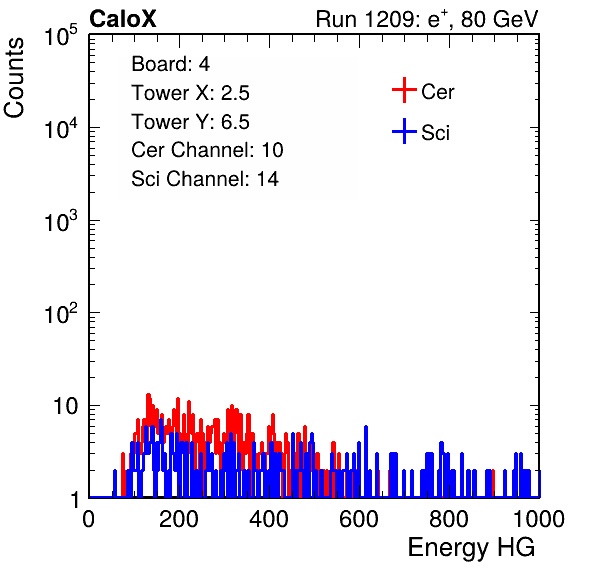 CaloX

Run 1209: $e^{+}$, 80 GeV

Counts

$10^5$

$10^4$

$10^3$

$10^2$

10

1

Board: 4
Tower X: 2.5
Tower Y: 6.5
Cer Channel: 10
Sci Channel: 14

Cer

Sci

0

200

400

600

800

1000

Energy HG